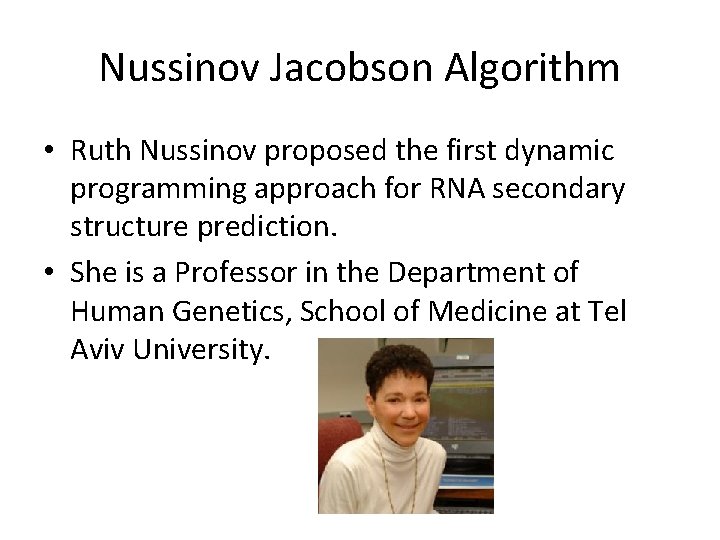 Nussinov Jacobson Algorithm

• Ruth Nussinov proposed the first dynamic programming approach for RNA secondary structure prediction.

• She is a Professor in the Department of Human Genetics, School of Medicine at Tel Aviv University.